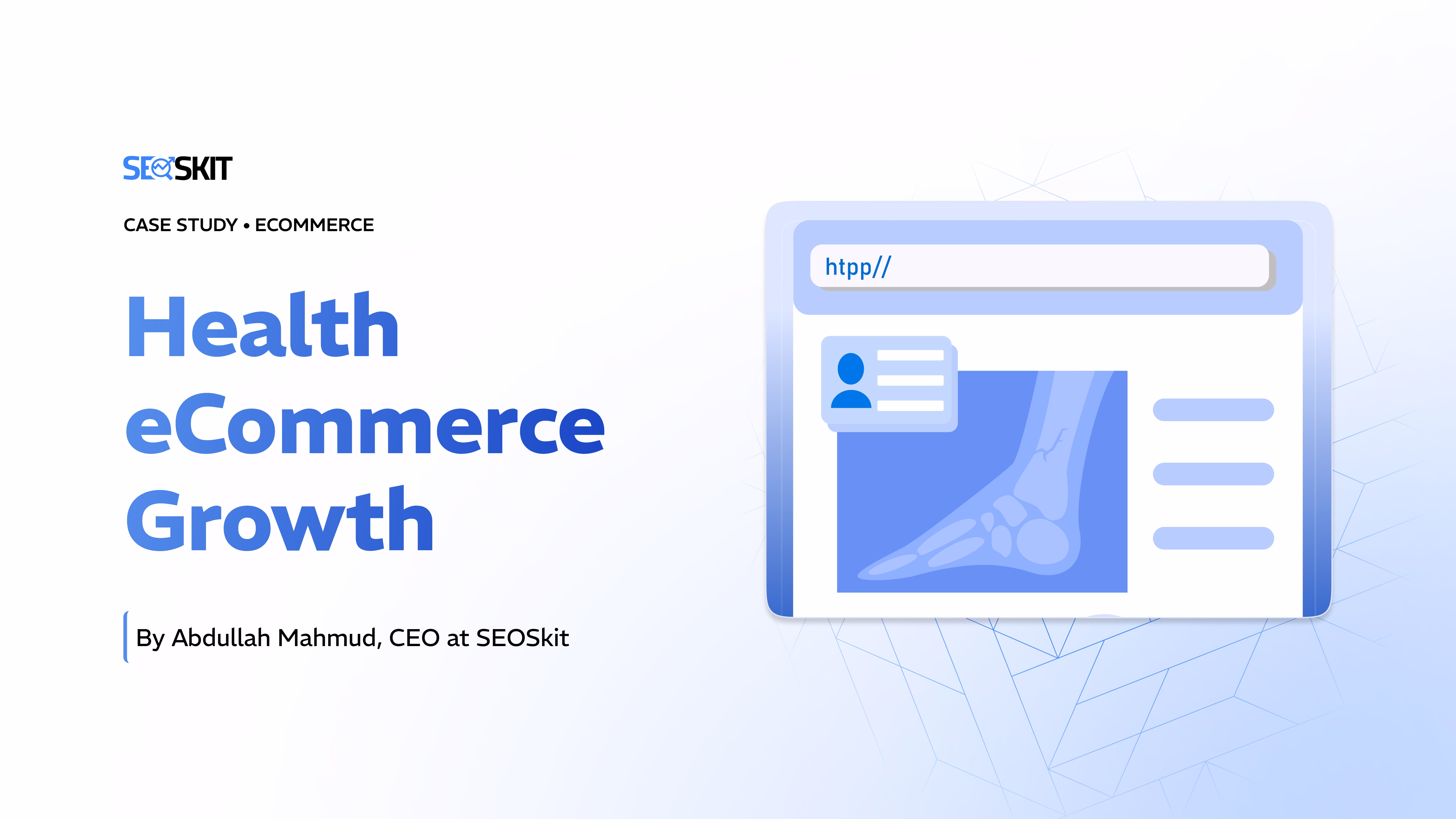 SEOSKIT

CASE STUDY • ECOMMERCE

Health eCommerce Growth

By Abdullah Mahmud, CEO at SEOSkit

htpp//